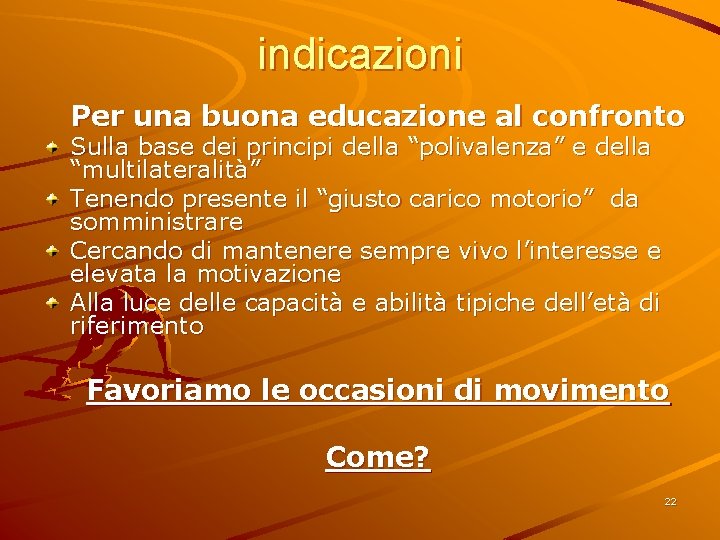 indicazioni

Per una buona educazione al confronto

Sulla base dei principi della “polivalenza” e della “multilateralità”

Tenendo presente il “giusto carico motorio” da somministrare

Cercando di mantenere sempre vivo l’interesse e elevata la motivazione

Alla luce delle capacità e abilità tipiche dell’età di riferimento

Favoriamo le occasioni di movimento

Come?

22